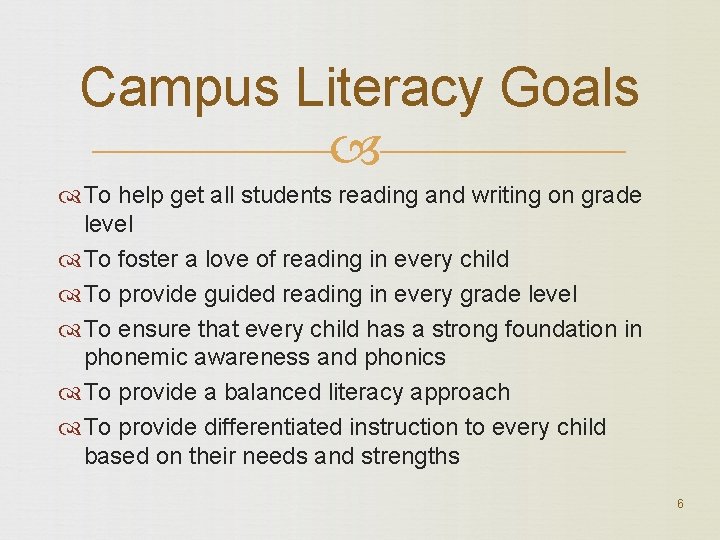 Campus Literacy Goals

To help get all students reading and writing on grade level

To foster a love of reading in every child

To provide guided reading in every grade level

To ensure that every child has a strong foundation in phonemic awareness and phonics

To provide a balanced literacy approach

To provide differentiated instruction to every child based on their needs and strengths

6